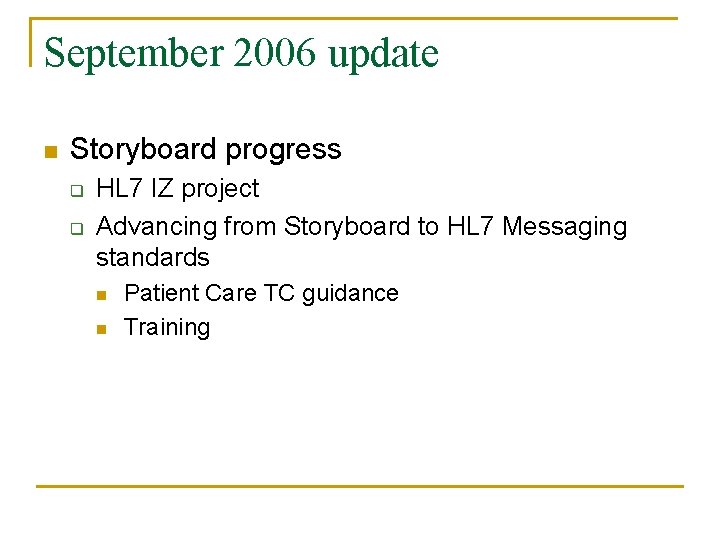 September 2006 update

Storyboard progress

HL7 IZ project

Advancing from Storyboard to HL7 Messaging standards

Patient Care TC guidance

Training